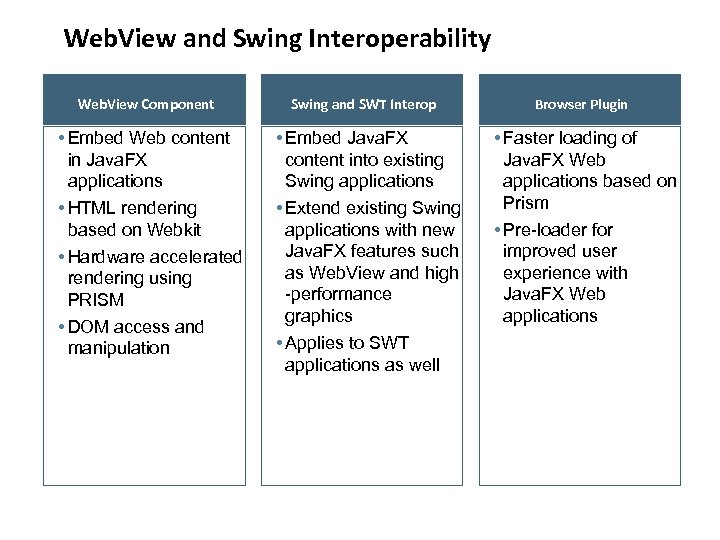 WebView and Swing Interoperability

WebView Component

• Embed Web content in JavaFX applications
• HTML rendering based on Webkit
• Hardware accelerated rendering using PRISM
• DOM access and manipulation

Swing and SWT Interop

• Embed JavaFX content into existing Swing applications
• Extend existing Swing applications with new JavaFX features such as WebView and high -performance graphics
• Applies to SWT applications as well

Browser Plugin

• Faster loading of JavaFX Web applications based on Prism
• Pre-loader for improved user experience with JavaFX Web applications